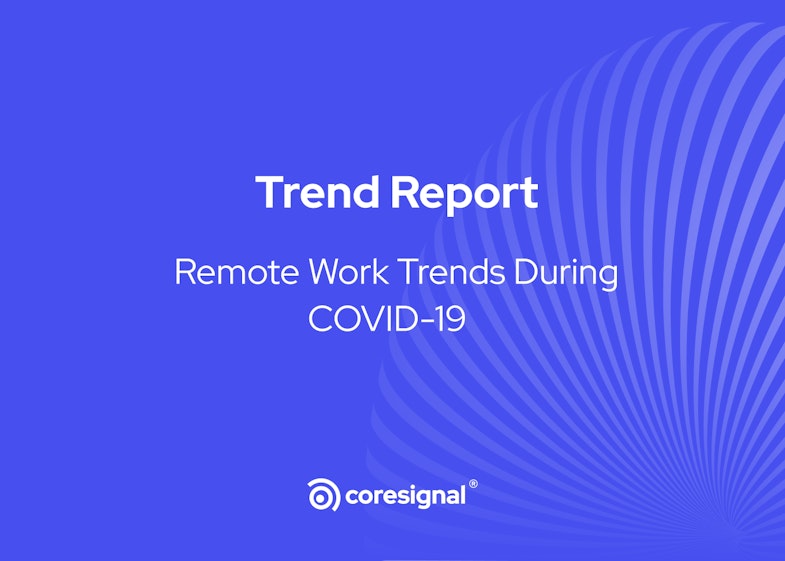 Trend Report

Remote Work Trends During COVID-19

coresignal®